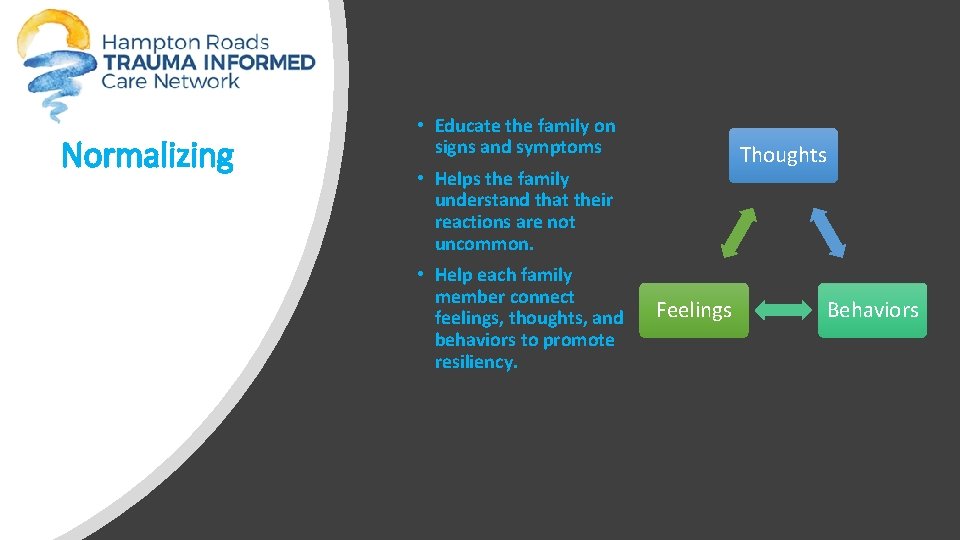 Hampton Roads
TRAUMA INFORMED
Care Network

Normalizing

• Educate the family on signs and symptoms
• Helps the family understand that their reactions are not uncommon.
• Help each family member connect feelings, thoughts, and behaviors to promote resiliency.

Thoughts
Feelings
Behaviors